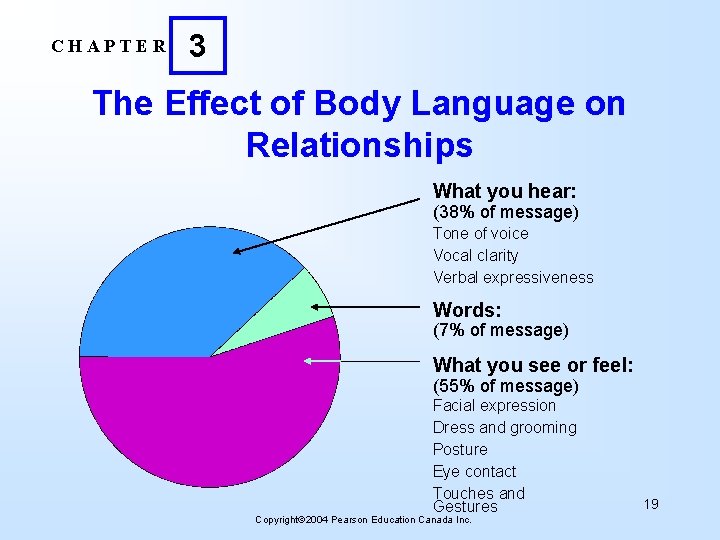 CHAPTER 3

The Effect of Body Language on Relationships

What you hear:
(38% of message)
Tone of voice
Vocal clarity
Verbal expressiveness

Words:
(7% of message)

What you see or feel:
(55% of message)
Facial expression
Dress and grooming
Posture
Eye contact
Touches and Gestures

19

Copyright©2004 Pearson Education Canada Inc.